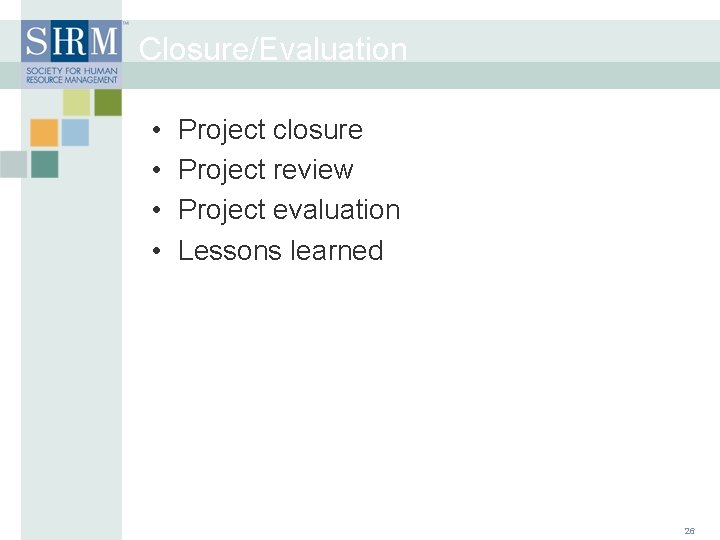 SHRM™
SOCIETY FOR HUMAN RESOURCE MANAGEMENT

Closure/Evaluation

• Project closure
• Project review
• Project evaluation
• Lessons learned

26